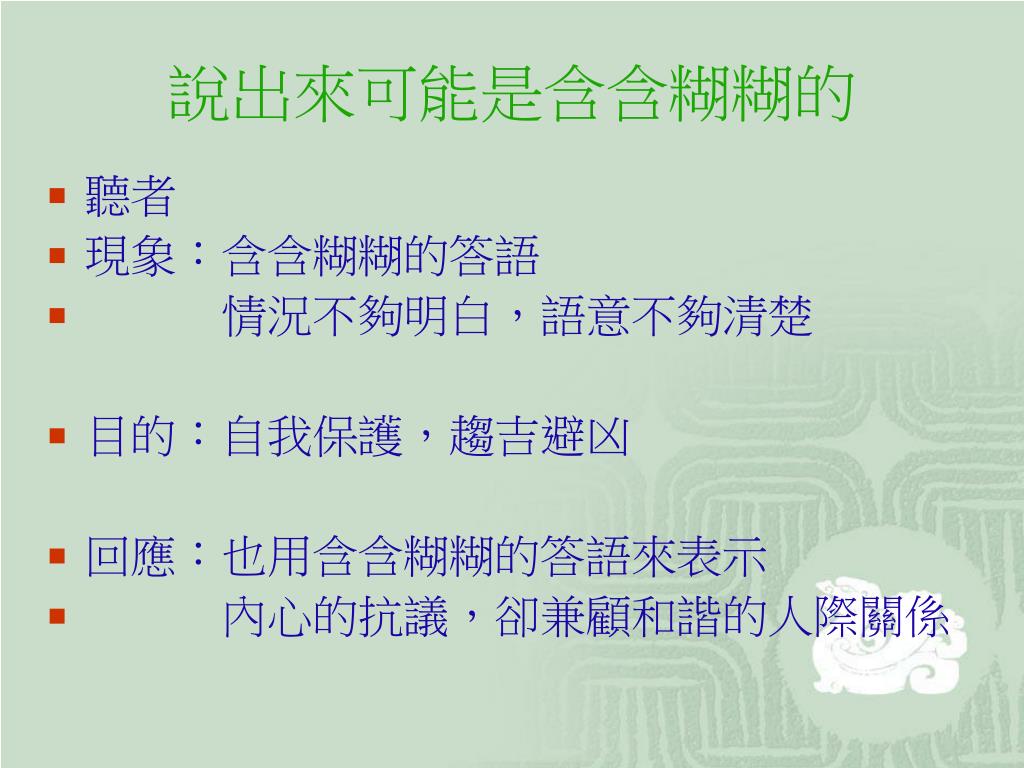 說出來可能是含含糊糊的

▪ 聽者
▪ 現象：含含糊糊的答語
▪ 情況不夠明白，語意不夠清楚

▪ 目的：自我保護，趨吉避凶

▪ 回應：也用含含糊糊的答語來表示
▪ 內心的抗議，卻兼顧和諧的人際關係